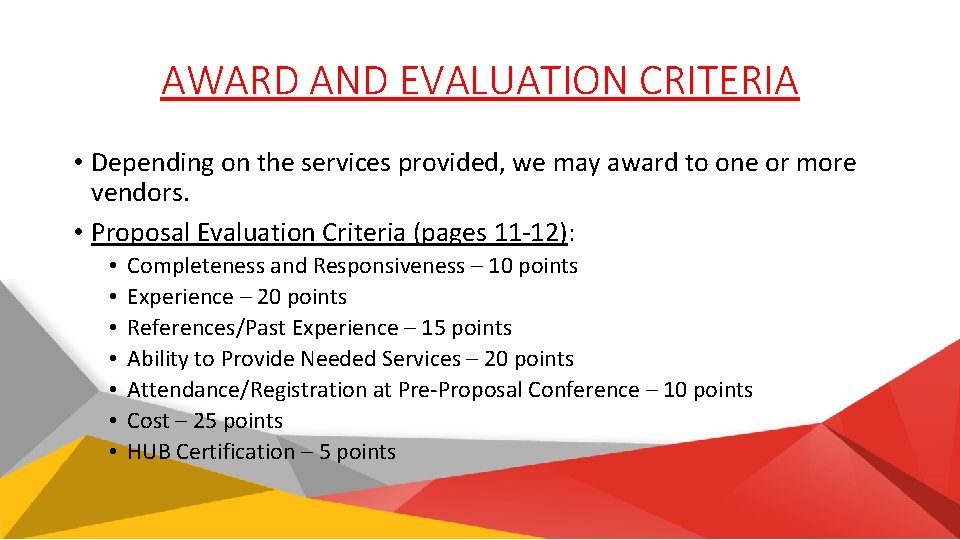 AWARD AND EVALUATION CRITERIA

• Depending on the services provided, we may award to one or more vendors.

• Proposal Evaluation Criteria (pages 11-12):

• Completeness and Responsiveness – 10 points
• Experience – 20 points
• References/Past Experience – 15 points
• Ability to Provide Needed Services – 20 points
• Attendance/Registration at Pre-Proposal Conference – 10 points
• Cost – 25 points
• HUB Certification – 5 points